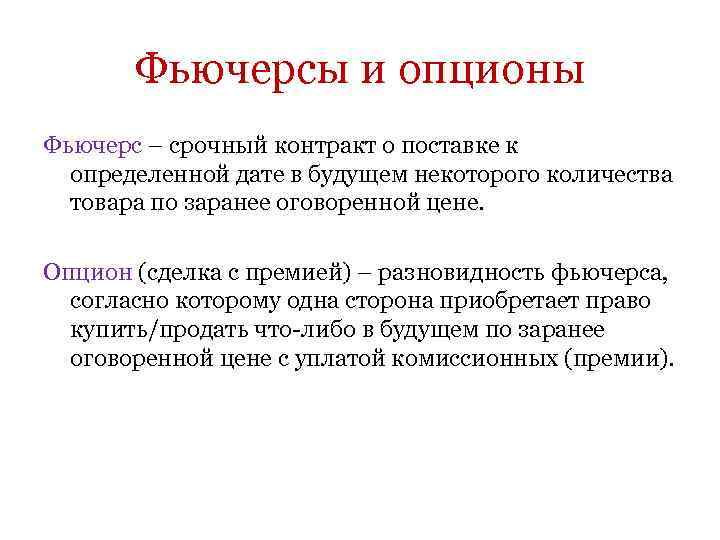 Фьючерсы и опционы

Фьючерс – срочный контракт о поставке к определенной дате в будущем некоторого количества товара по заранее оговоренной цене.

Опцион (сделка с премией) – разновидность фьючерса, согласно которому одна сторона приобретает право купить/продать что-либо в будущем по заранее оговоренной цене с уплатой комиссионных (премии).